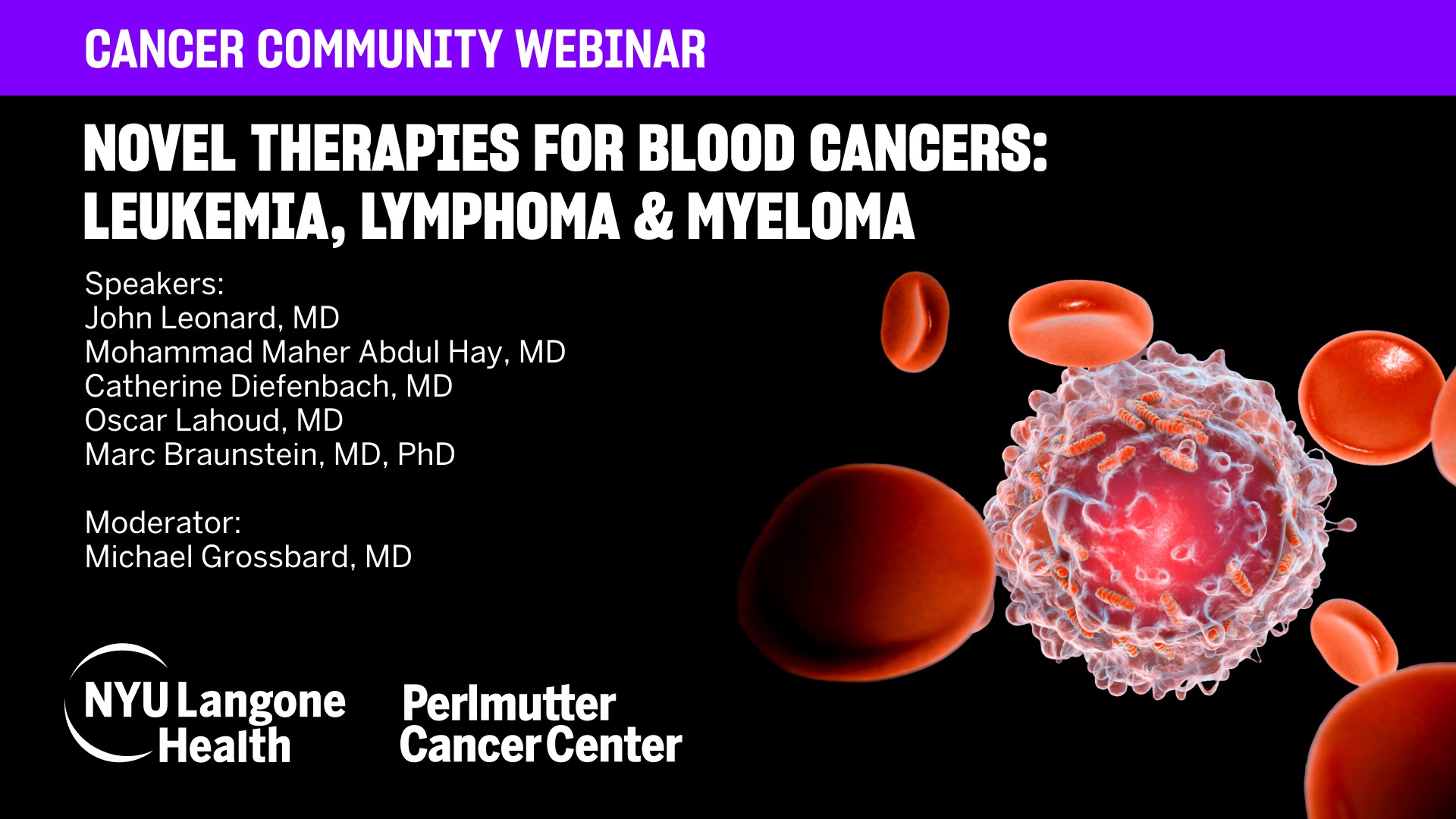 CANCER COMMUNITY WEBINAR

NOVEL THERAPIES FOR BLOOD CANCERS: LEUKEMIA, LYMPHOMA & MYELOMA

Speakers:
John Leonard, MD
Mohammad Maher Abdul Hay, MD
Catherine Diefenbach, MD
Oscar Lahoud, MD
Marc Braunstein, MD, PhD

Moderator:
Michael Grossbard, MD

NYU Langone Health

Perlmutter Cancer Center